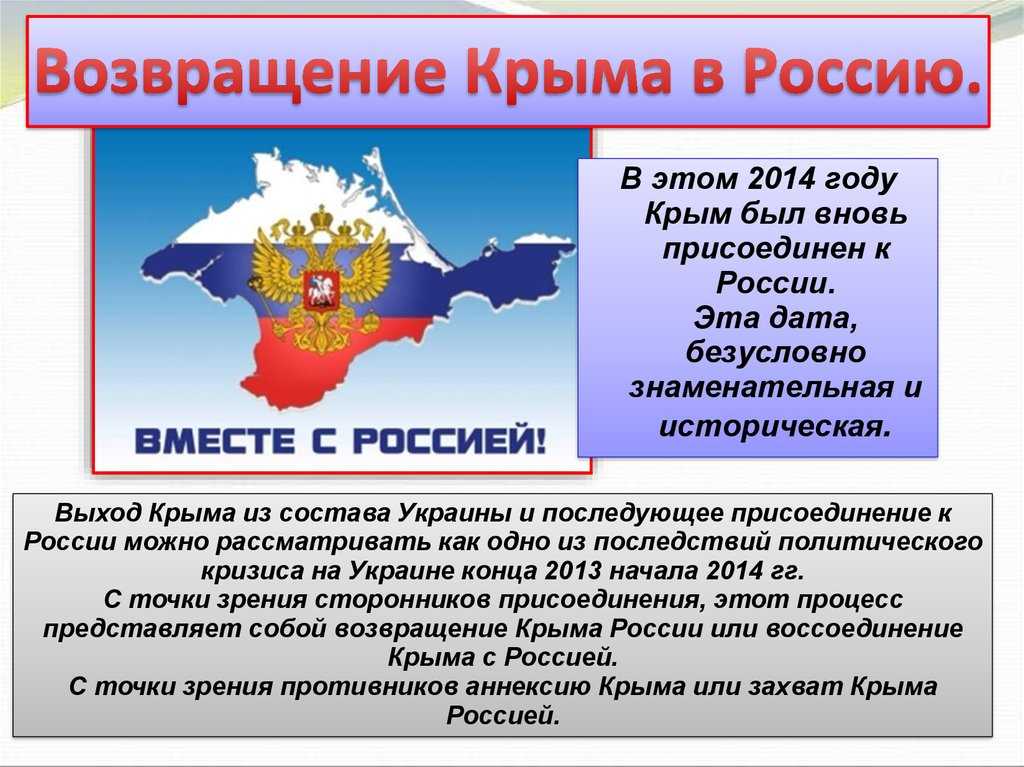 Возвращение Крыма в Россию.

ВМЕСТЕ С РОССИЕЙ!

В этом 2014 году Крым был вновь присоединен к России. Эта дата, безусловно знаменательная и историческая.

Выход Крыма из состава Украины и последующее присоединение к России можно рассматривать как одно из последствий политического кризиса на Украине конца 2013 начала 2014 гг.
С точки зрения сторонников присоединения, этот процесс представляет собой возвращение Крыма России или воссоединение Крыма с Россией.
С точки зрения противников аннексию Крыма или захват Крыма Россией.